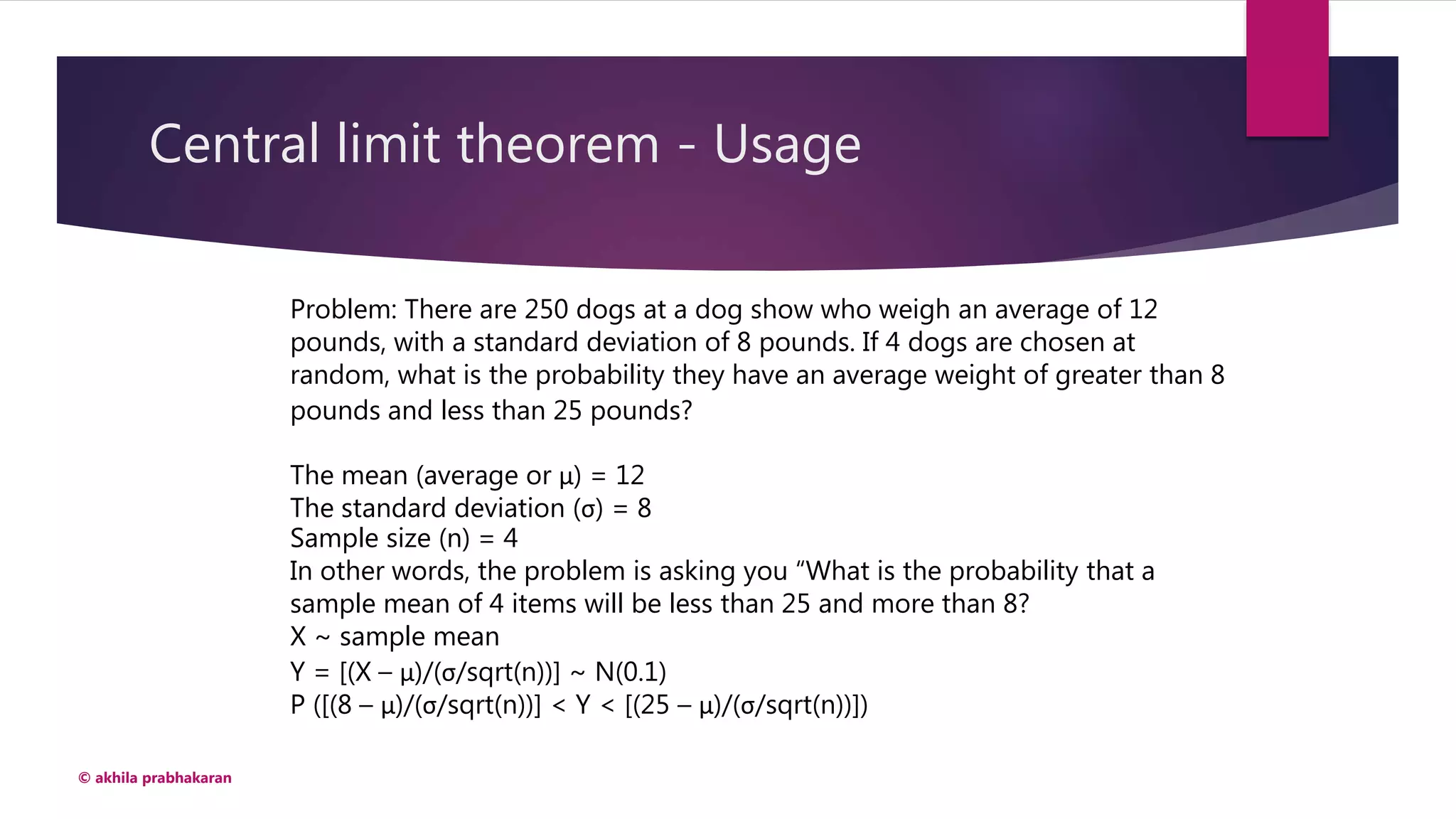 Central limit theorem - Usage

Problem: There are 250 dogs at a dog show who weigh an average of 12 pounds, with a standard deviation of 8 pounds. If 4 dogs are chosen at random, what is the probability they have an average weight of greater than 8 pounds and less than 25 pounds?

The mean (average or μ) = 12
The standard deviation (σ) = 8
Sample size (n) = 4
In other words, the problem is asking you “What is the probability that a sample mean of 4 items will be less than 25 and more than 8?
X ~ sample mean
Y = [(X – μ)/(σ/sqrt(n))] ~ N(0.1)
P ([(8 – μ)/(σ/sqrt(n))] < Y < [(25 – μ)/(σ/sqrt(n))])

© akhila prabhakaran